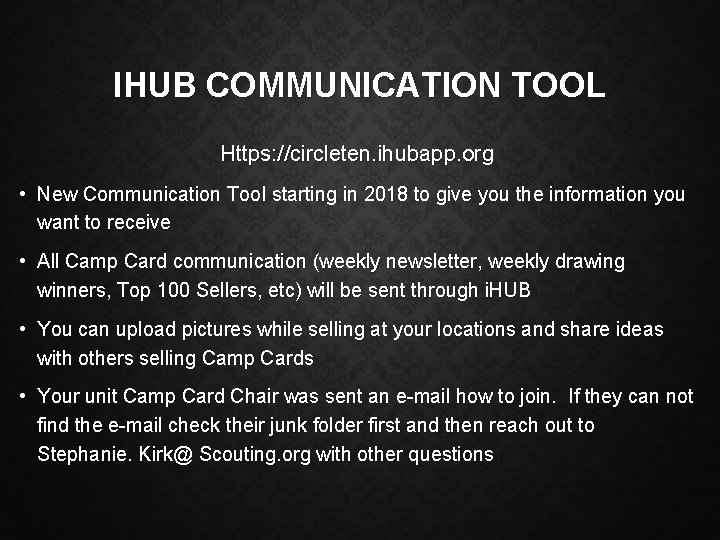 IHUB COMMUNICATION TOOL

Https://circleten.ihubapp.org

• New Communication Tool starting in 2018 to give you the information you want to receive

• All Camp Card communication (weekly newsletter, weekly drawing winners, Top 100 Sellers, etc) will be sent through iHUB

• You can upload pictures while selling at your locations and share ideas with others selling Camp Cards

• Your unit Camp Card Chair was sent an e-mail how to join. If they can not find the e-mail check their junk folder first and then reach out to Stephanie. Kirk@ Scouting.org with other questions